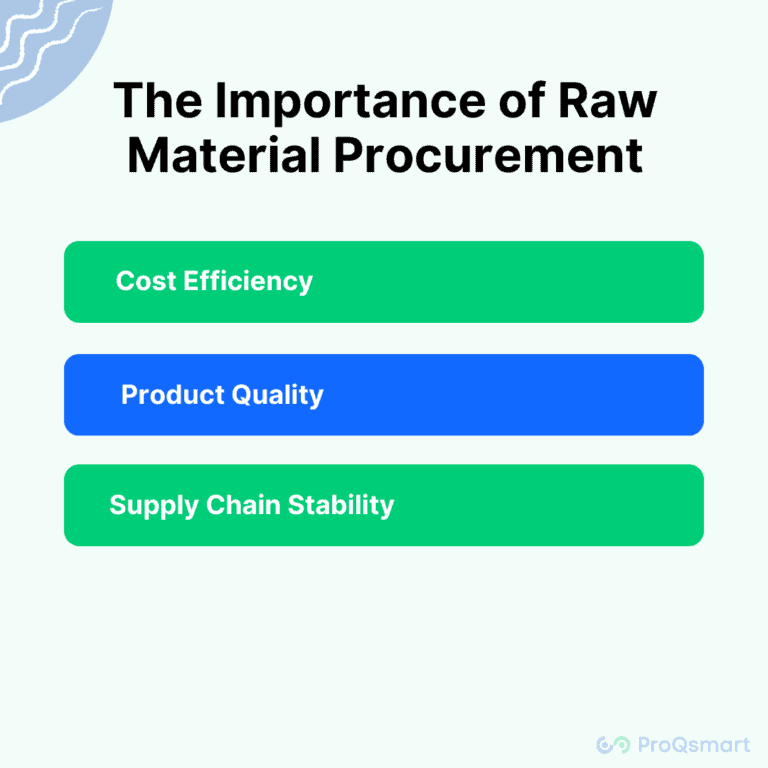 The Importance of Raw Material Procurement

Cost Efficiency

Product Quality

Supply Chain Stability

ProQsmart